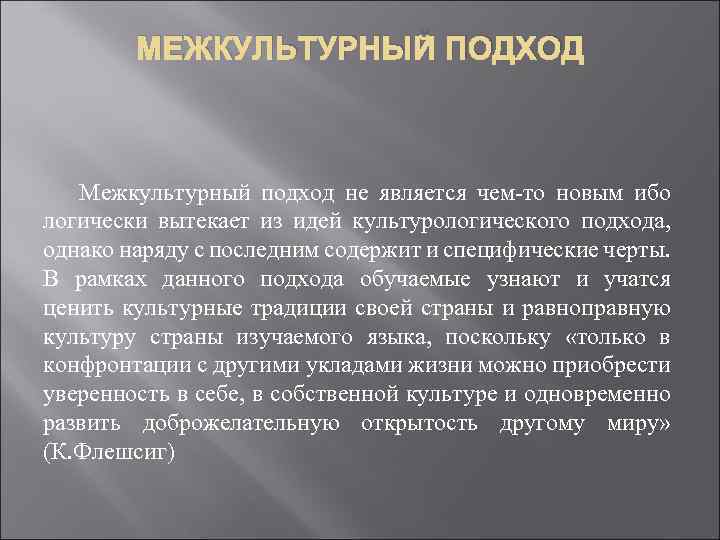 МЕЖКУЛЬТУРНЫЙ ПОДХОД

Межкультурный подход не является чем-то новым ибо логически вытекает из идей культурологического подхода, однако наряду с последним содержит и специфические черты. В рамках данного подхода обучаемые узнают и учатся ценить культурные традиции своей страны и равноправную культуру страны изучаемого языка, поскольку «только в конфронтации с другими укладами жизни можно приобрести уверенность в себе, в собственной культуре и одновременно развить доброжелательную открытость другому миру» (К.Флешсиг)